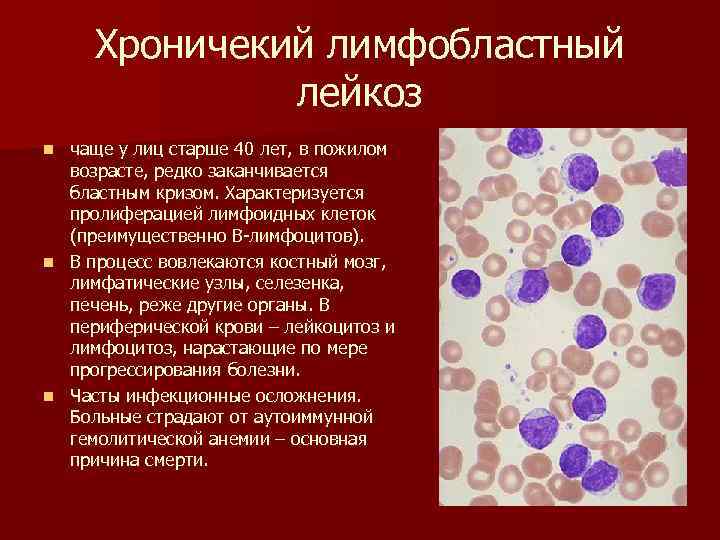 Хроничекий лимфобластный лейкоз

- чаще у лиц старше 40 лет, в пожилом возрасте, редко заканчивается бластным кризом. Характеризуется пролиферацией лимфоидных клеток (преимущественно В-лимфоцитов).
- В процесс вовлекаются костный мозг, лимфатические узлы, селезенка, печень, реже другие органы. В периферической крови – лейкоцитоз и лимфоцитоз, нарастающие по мере прогрессирования болезни.
- Часты инфекционные осложнения. Больные страдают от аутоиммунной гемолитической анемии – основная причина смерти.